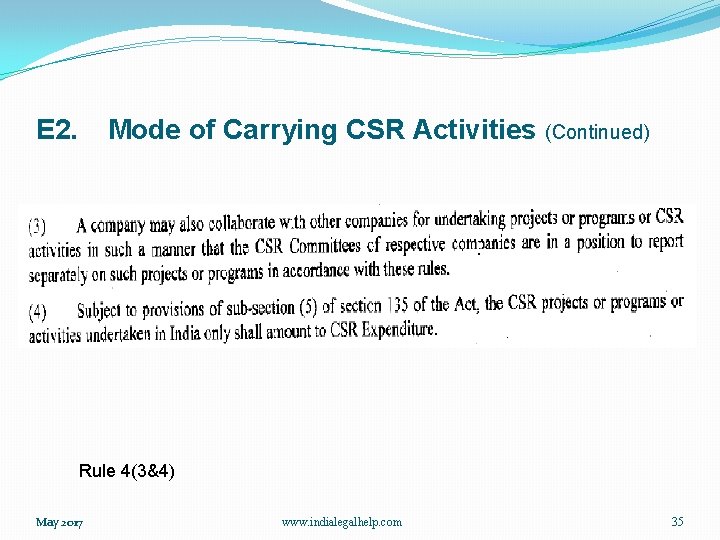 E2. Mode of Carrying CSR Activities (Continued)

(3) A company may also collaborate with other companies for undertaking projects or programs or CSR activities in such a manner that the CSR Committees of respective companies are in a position to report separately on such projects or programs in accordance with these rules.

(4) Subject to provisions of sub-section (5) of section 135 of the Act, the CSR projects or programs or activities undertaken in India only shall amount to CSR Expenditure.

Rule 4(3&4)

May 2017

www.indialegalhelp.com

35